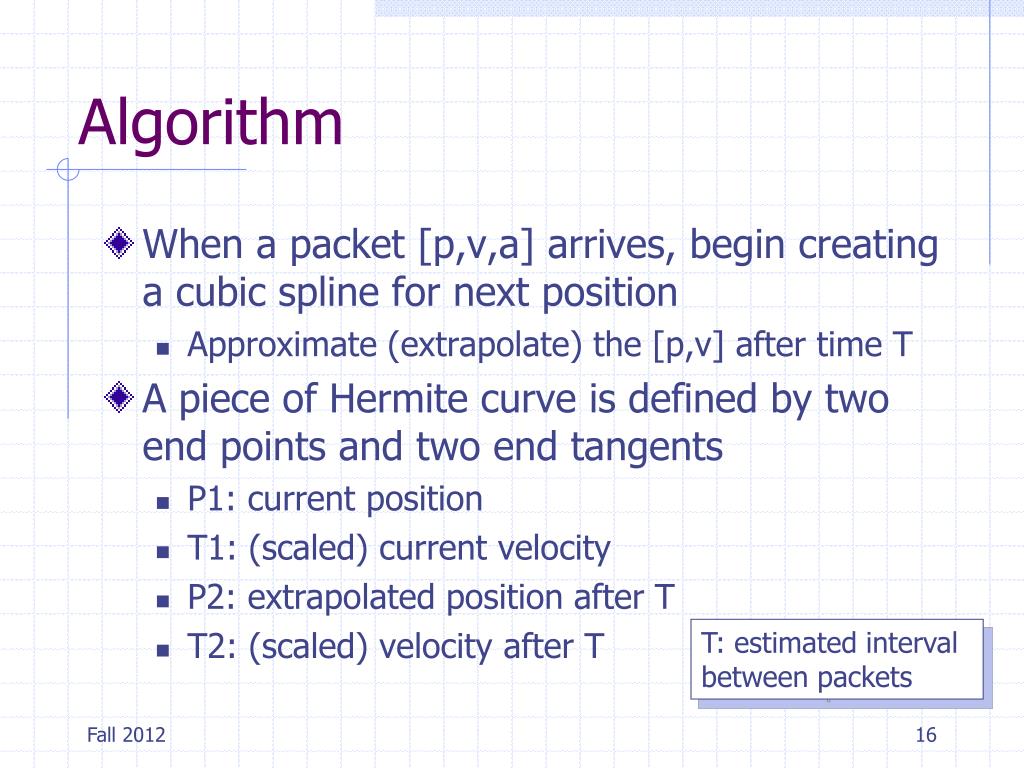 Algorithm

When a packet [p,v,a] arrives, begin creating a cubic spline for next position

Approximate (extrapolate) the [p,v] after time T

A piece of Hermite curve is defined by two end points and two end tangents

P1: current position

T1: (scaled) current velocity

P2: extrapolated position after T

T2: (scaled) velocity after T

T: estimated interval between packets

Fall 2012

16